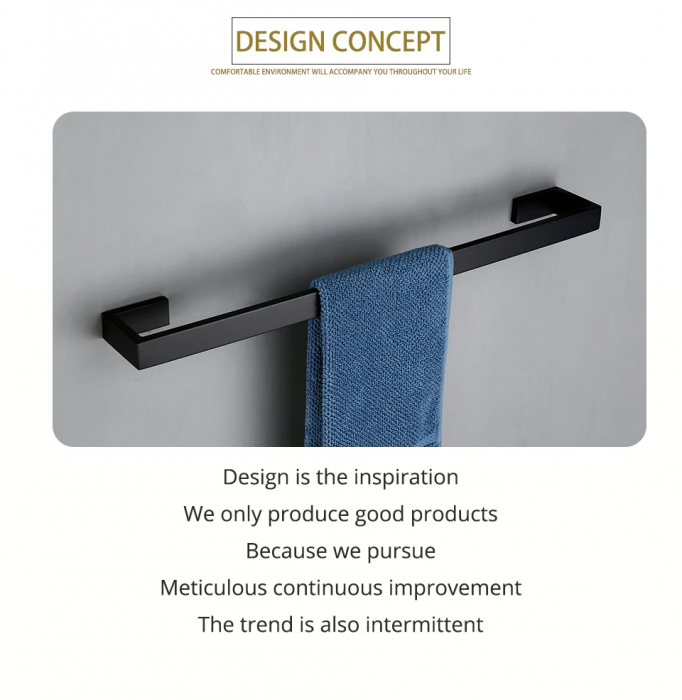 DESIGN CONCEPT

COMFORTABLE ENVIRONMENT WILL ACCOMPANY YOU THROUGHOUT YOUR LIFE

Design is the inspiration
We only produce good products
Because we pursue
Meticulous continuous improvement
The trend is also intermittent